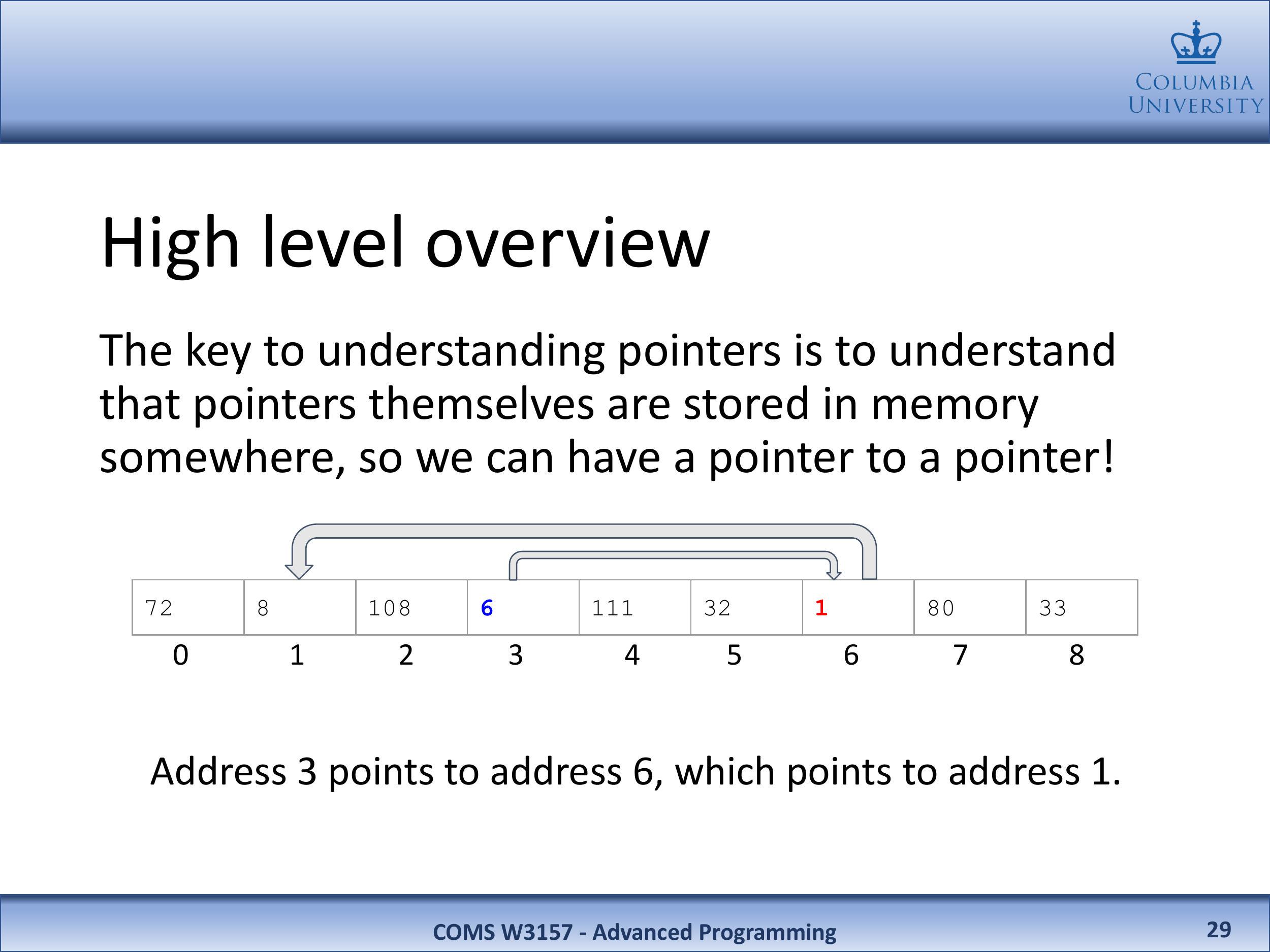 COLUMBIA UNIVERSITY

High level overview

The key to understanding pointers is to understand that pointers themselves are stored in memory somewhere, so we can have a pointer to a pointer!

| 72 | 8 | 108 | 6 | 111 | 32 | 1 | 80 | 33 |
|---|---|---|---|---|---|---|---|---|
| 0 | 1 | 2 | 3 | 4 | 5 | 6 | 7 | 8 |

Address 3 points to address 6, which points to address 1.

COMS W3157 - Advanced Programming

29